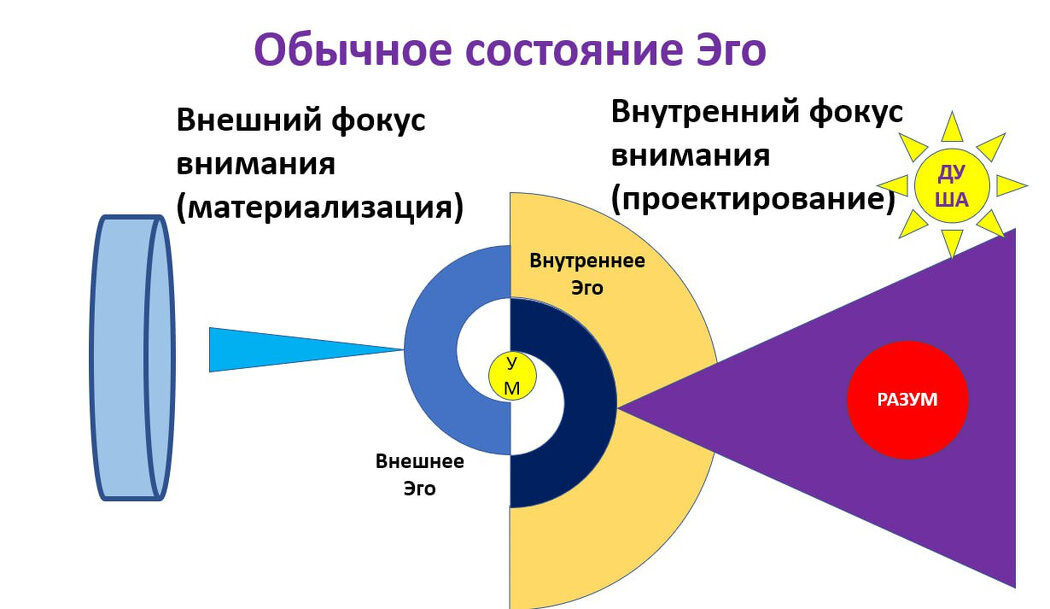 Обычное состояние Эго

Внешний фокус внимания (материализация)

Внутренний фокус внимания (проектирование)

ДУ ША

Внутреннее Эго

У М

Внешнее Эго

РАЗУМ